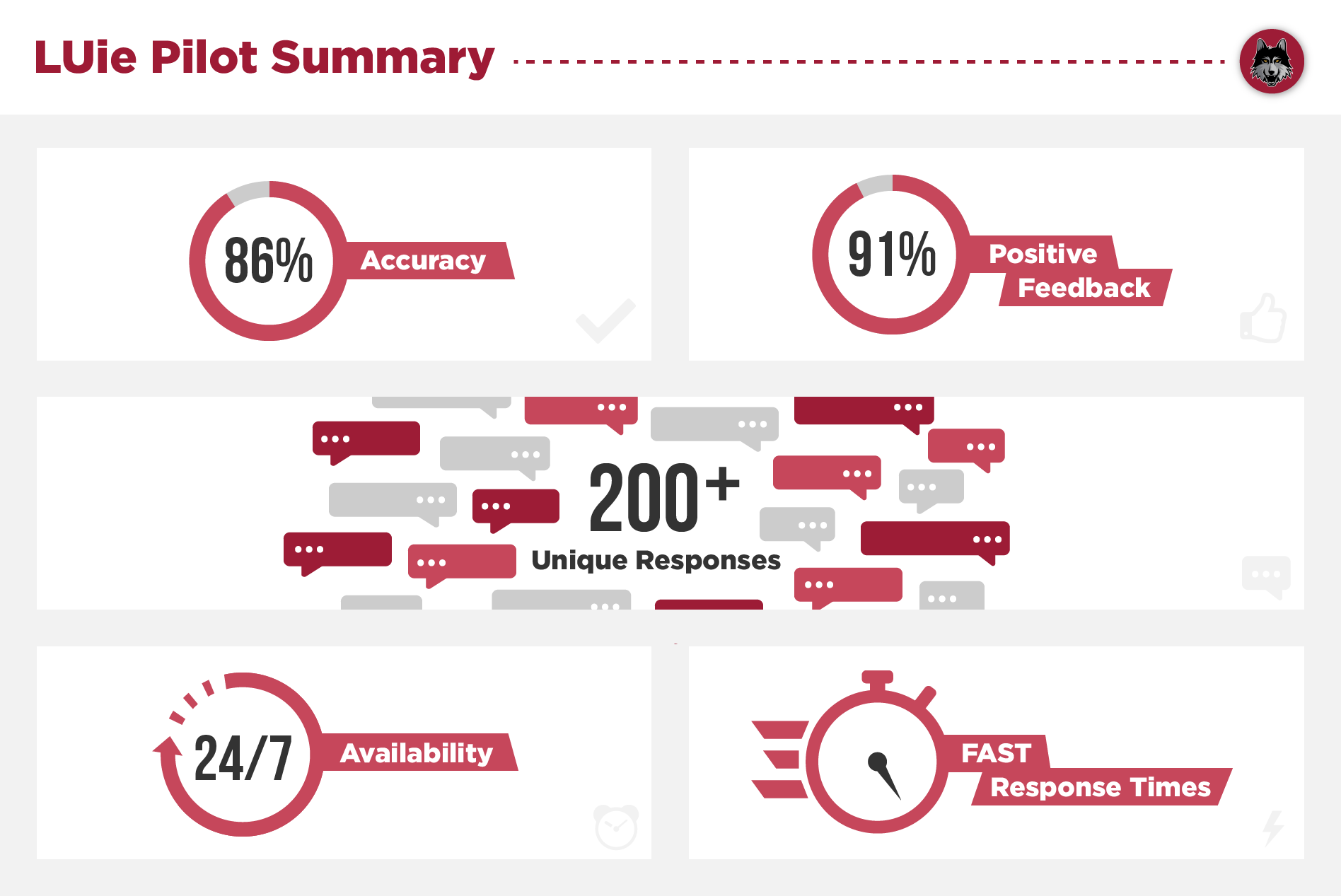 LUie Pilot Summary

86% Accuracy

91% Positive Feedback

200+ Unique Responses

24/7 Availability

FAST Response Times